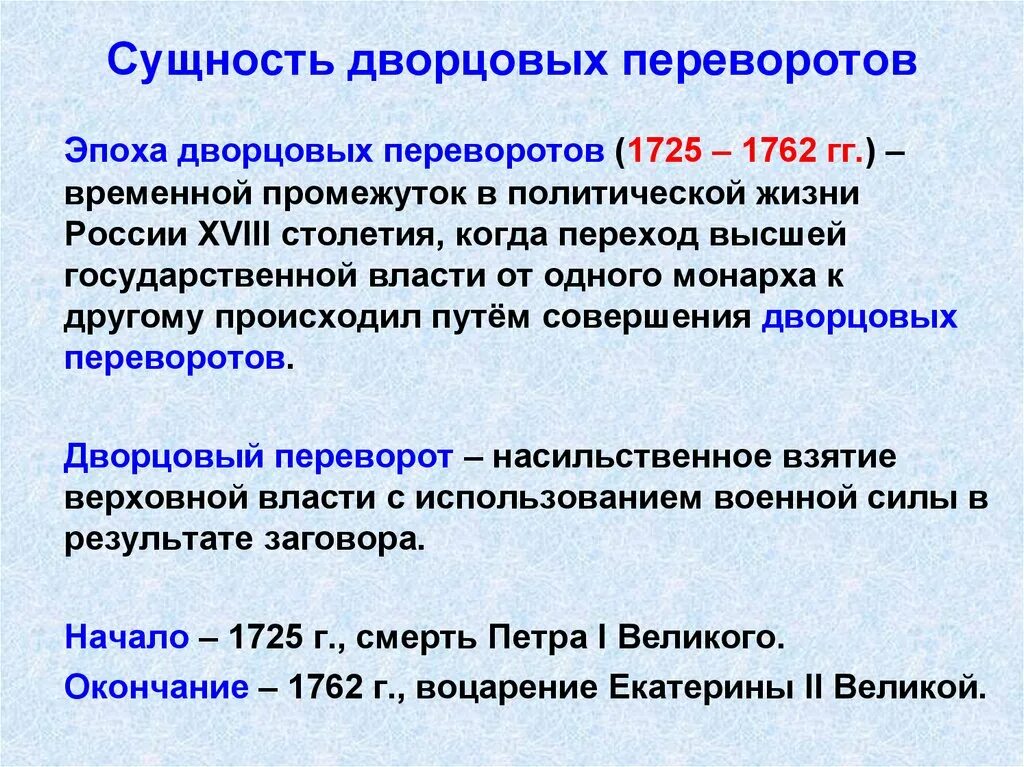 Сущность дворцовых переворотов

Эпоха дворцовых переворотов (1725 – 1762 гг.) – временной промежуток в политической жизни России XVIII столетия, когда переход высшей государственной власти от одного монарха к другому происходил путём совершения дворцовых переворотов.

Дворцовый переворот – насильственное взятие верховной власти с использованием военной силы в результате заговора.

Начало – 1725 г., смерть Петра I Великого.

Окончание – 1762 г., воцарение Екатерины II Великой.